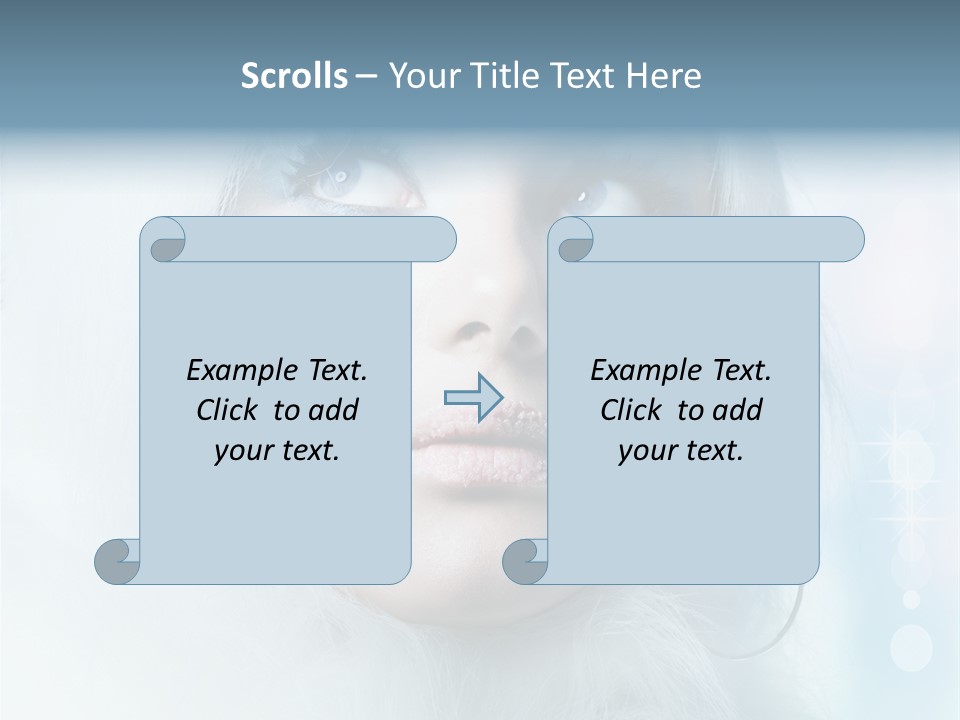 Scrolls – Your Title Text Here

Example Text. Click to add your text.

Example Text. Click to add your text.